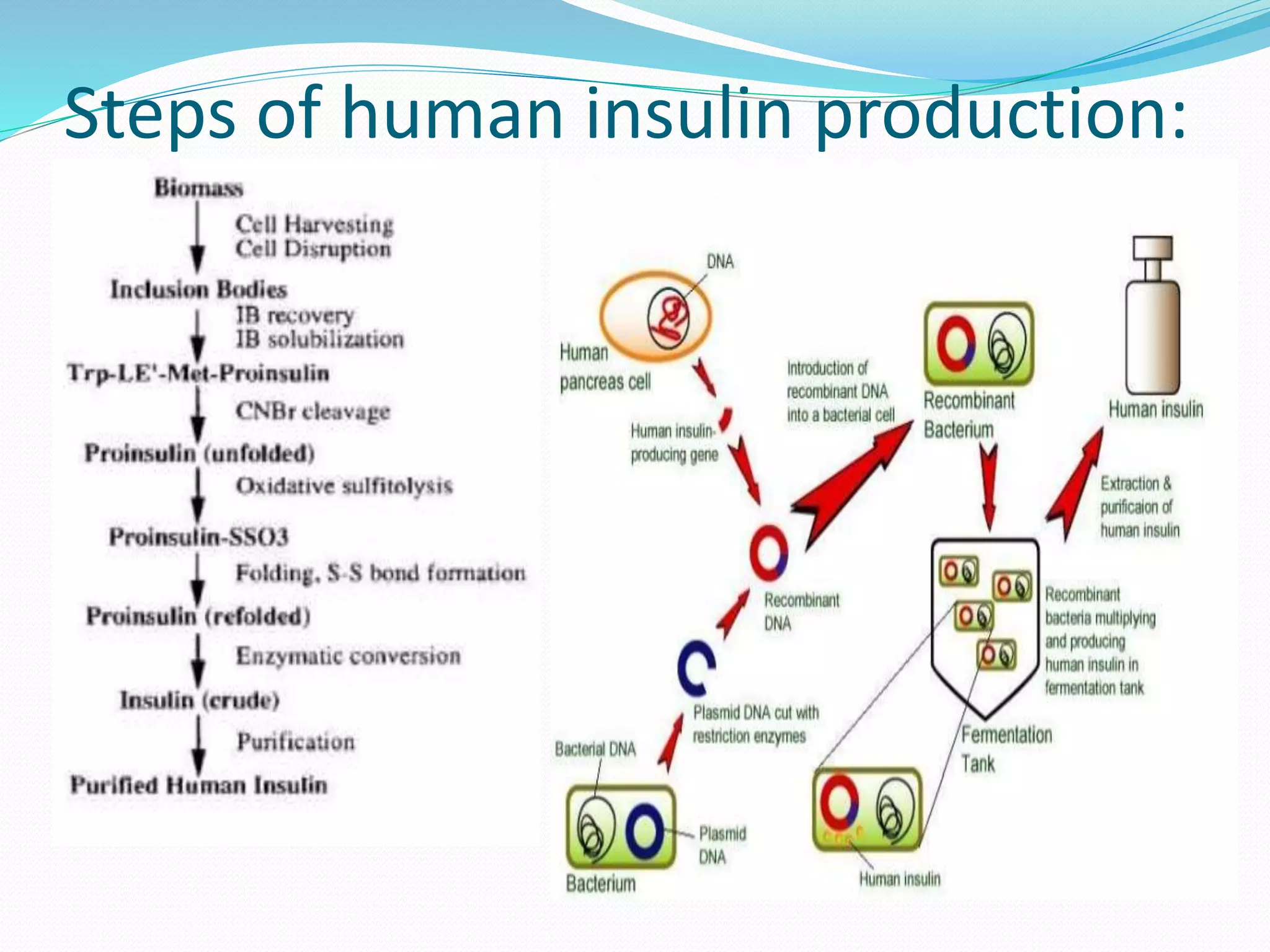 Steps of human insulin production:

Biomass
Cell Harvesting
Cell Disruption
Inclusion Bodies
IB recovery
IB solubilization
Trp-LE'-Met-Proinsulin
CNBr cleavage
Proinsulin (unfolded)
Oxidative sulfitolysis
Proinsulin-SSO3
Folding, S-S bond formation
Proinsulin (refolded)
Enzymatic conversion
Insulin (crude)
Purification
Purified Human Insulin

DNA
Human pancreas cell
Human insulin-producing gene
Introduction of recombinant DNA into a bacterial cell
Recombinant Bacterium
Human insulin
Extraction & purificaion of human insulin
Recombinant DNA
Recombinant bacteria multiplying and producing human insulin in fermentation tank
Plasmid DNA cut with restriction enzymes
Fermentation Tank
Bacterial DNA
Plasmid DNA
Bacterium
Human insulin